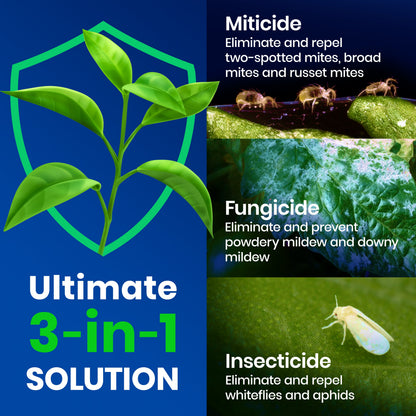 Ultimate
3-in-1
SOLUTION

Miticide
Eliminate and repel two-spotted mites, broad mites and russet mites

Fungicide
Eliminate and prevent powdery mildew and downy mildew

Insecticide
Eliminate and repel whiteflies and aphids